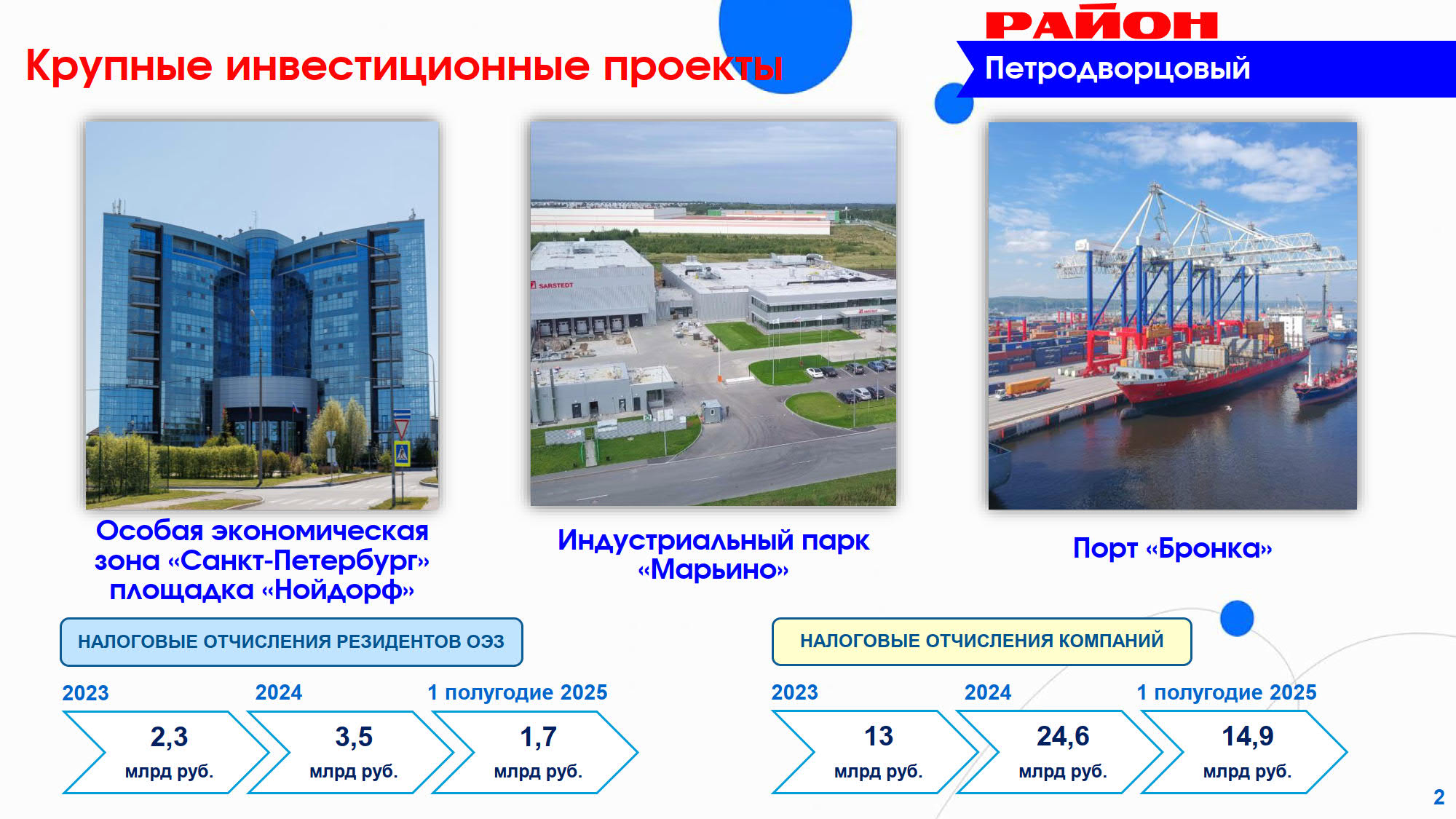 Крупные инвестиционные проекты

РАЙОН
Петродворцовый

SARSTEDT

Особая экономическая зона «Санкт-Петербург» площадка «Нойдорф»

Индустриальный парк «Марьино»

Порт «Бронка»

НАЛОГОВЫЕ ОТЧИСЛЕНИЯ РЕЗИДЕНТОВ ОЭЗ

2023
2,3
млрд руб.

2024
3,5
млрд руб.

1 полугодие 2025
1,7
млрд руб.

НАЛОГОВЫЕ ОТЧИСЛЕНИЯ КОМПАНИЙ

2023
13
млрд руб.

2024
24,6
млрд руб.

1 полугодие 2025
14,9
млрд руб.

2